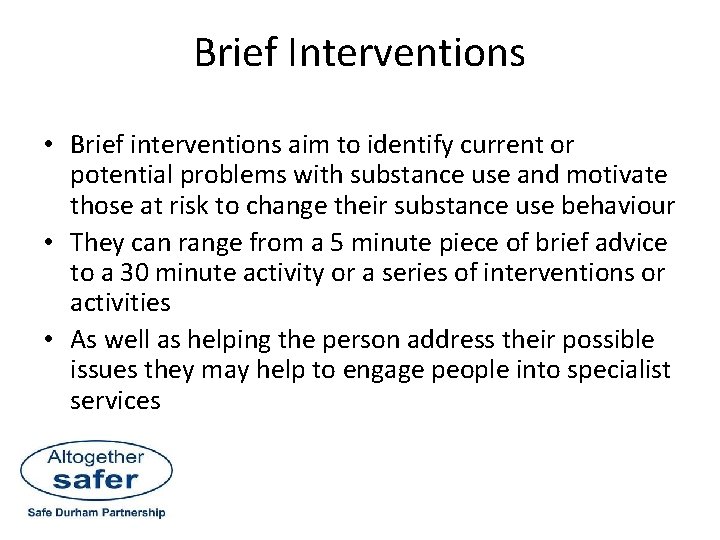 Brief Interventions

• Brief interventions aim to identify current or potential problems with substance use and motivate those at risk to change their substance use behaviour
• They can range from a 5 minute piece of brief advice to a 30 minute activity or a series of interventions or activities
• As well as helping the person address their possible issues they may help to engage people into specialist services

Altogether safer
Safe Durham Partnership